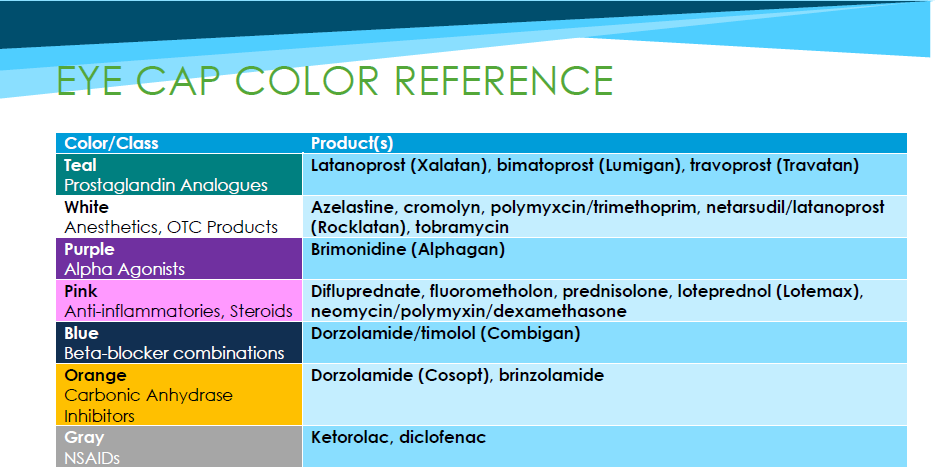 EYE CAP COLOR REFERENCE

| Color/Class | Product(s) |
|---|---|
| **Teal** Prostaglandin Analogues | Latanoprost (Xalatan), bimatoprost (Lumigan), travoprost (Travatan) |
| **White** Anesthetics, OTC Products | Azelastine, cromolyn, polymyxcin/trimethoprim, netarsudil/latanoprost (Rocklatan), tobramycin |
| **Purple** Alpha Agonists | Brimonidine (Alphagan) |
| **Pink** Anti-inflammatories, Steroids | Difluprednate, fluorometholon, prednisolone, loteprednol (Lotemax), neomycin/polymyxin/dexamethasone |
| **Blue** Beta-blocker combinations | Dorzolamide/timolol (Combigan) |
| **Orange** Carbonic Anhydrase Inhibitors | Dorzolamide (Cosopt), brinzolamide |
| **Gray** NSAIDs | Ketorolac, diclofenac |